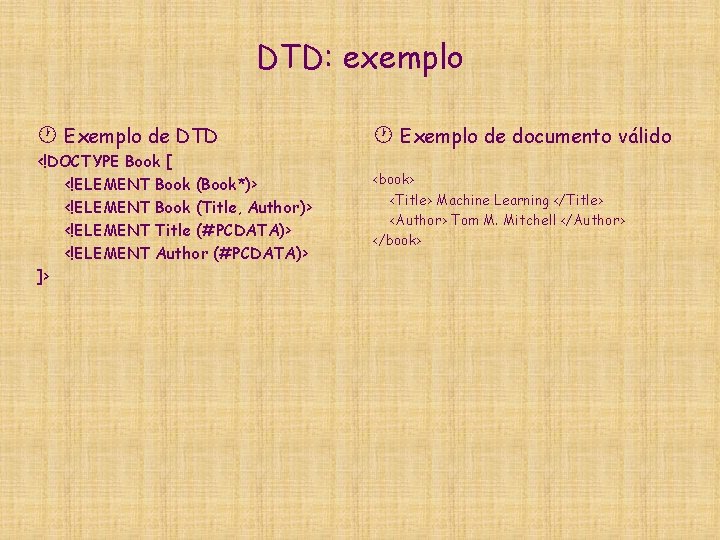 DTD: exemplo

Exemplo de DTD

<!DOCTYPE Book [
<!ELEMENT Book (Book*)>
<!ELEMENT Book (Title, Author)>
<!ELEMENT Title (#PCDATA)>
<!ELEMENT Author (#PCDATA)>
]>

Exemplo de documento válido

<book>
<Title> Machine Learning </Title>
<Author> Tom M. Mitchell </Author>
</book>